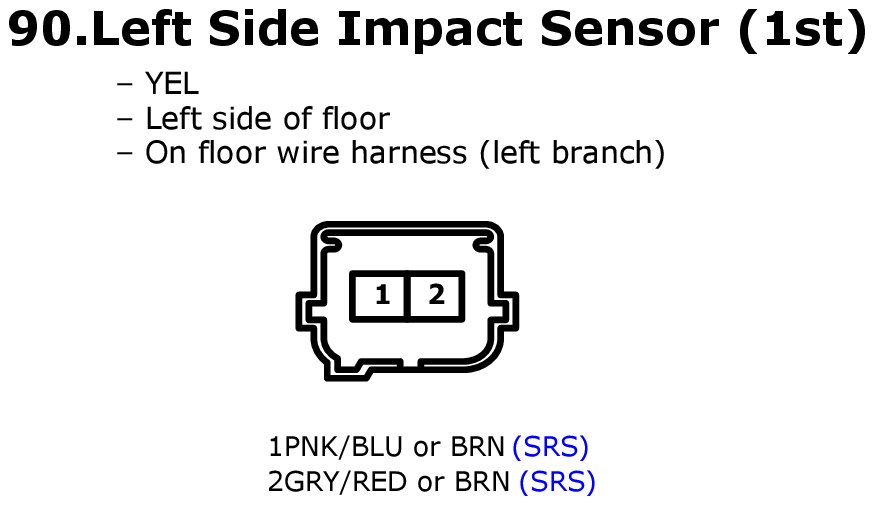 90.Left Side Impact Sensor (1st)

– YEL
– Left side of floor
– On floor wire harness (left branch)

1 2

1PNK/BLU or BRN (SRS)
2GRY/RED or BRN (SRS)